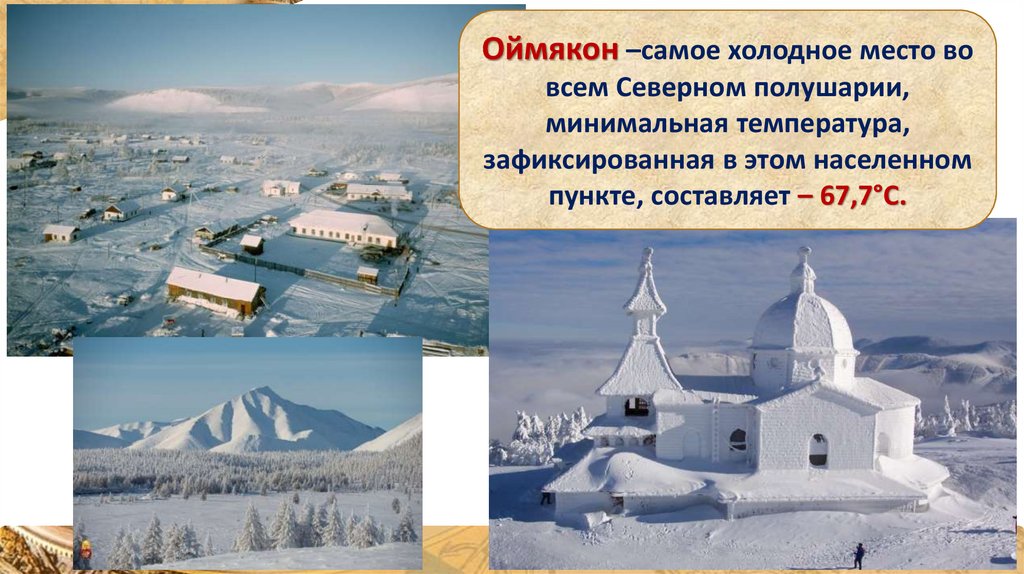 Оймякон –самое холодное место во всем Северном полушарии, минимальная температура, зафиксированная в этом населенном пункте, составляет – 67,7°С.